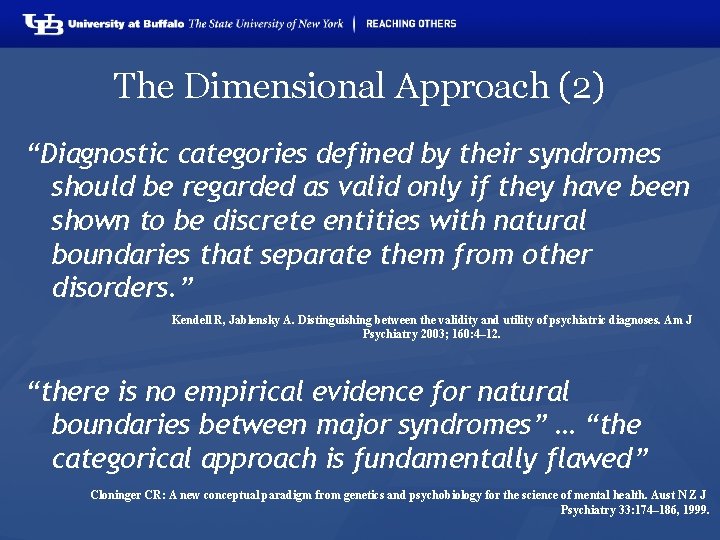 UB University at Buffalo The State University of New York | REACHING OTHERS

The Dimensional Approach (2)

“Diagnostic categories defined by their syndromes should be regarded as valid only if they have been shown to be discrete entities with natural boundaries that separate them from other disorders.”

Kendell R, Jablensky A. Distinguishing between the validity and utility of psychiatric diagnoses. Am J Psychiatry 2003; 160:4–12.

“there is no empirical evidence for natural boundaries between major syndromes” … “the categorical approach is fundamentally flawed”

Cloninger CR: A new conceptual paradigm from genetics and psychobiology for the science of mental health. Aust N Z J Psychiatry 33:174–186, 1999.